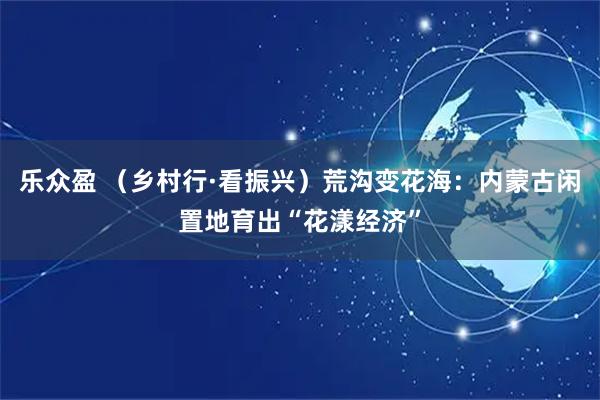 乐众盈 （乡村行·看振兴）荒沟变花海：内蒙古闲置地育出“花漾经济”